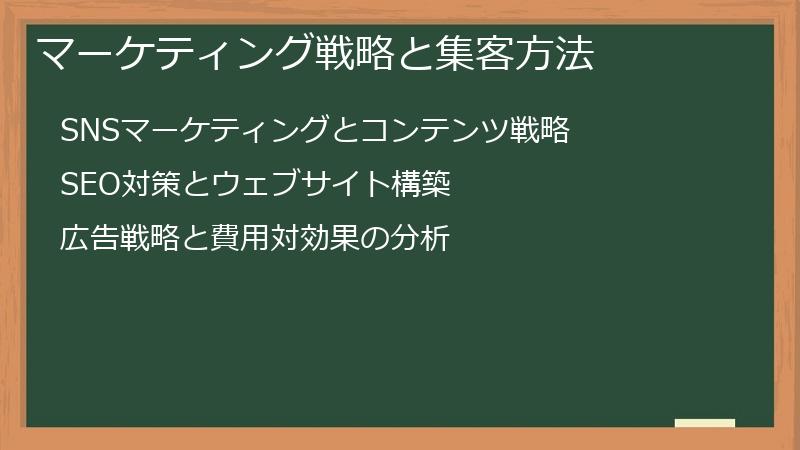 マーケティング戦略と集客方法

SNSマーケティングとコンテンツ戦略

SEO対策とウェブサイト構築

広告戦略と費用対効果の分析